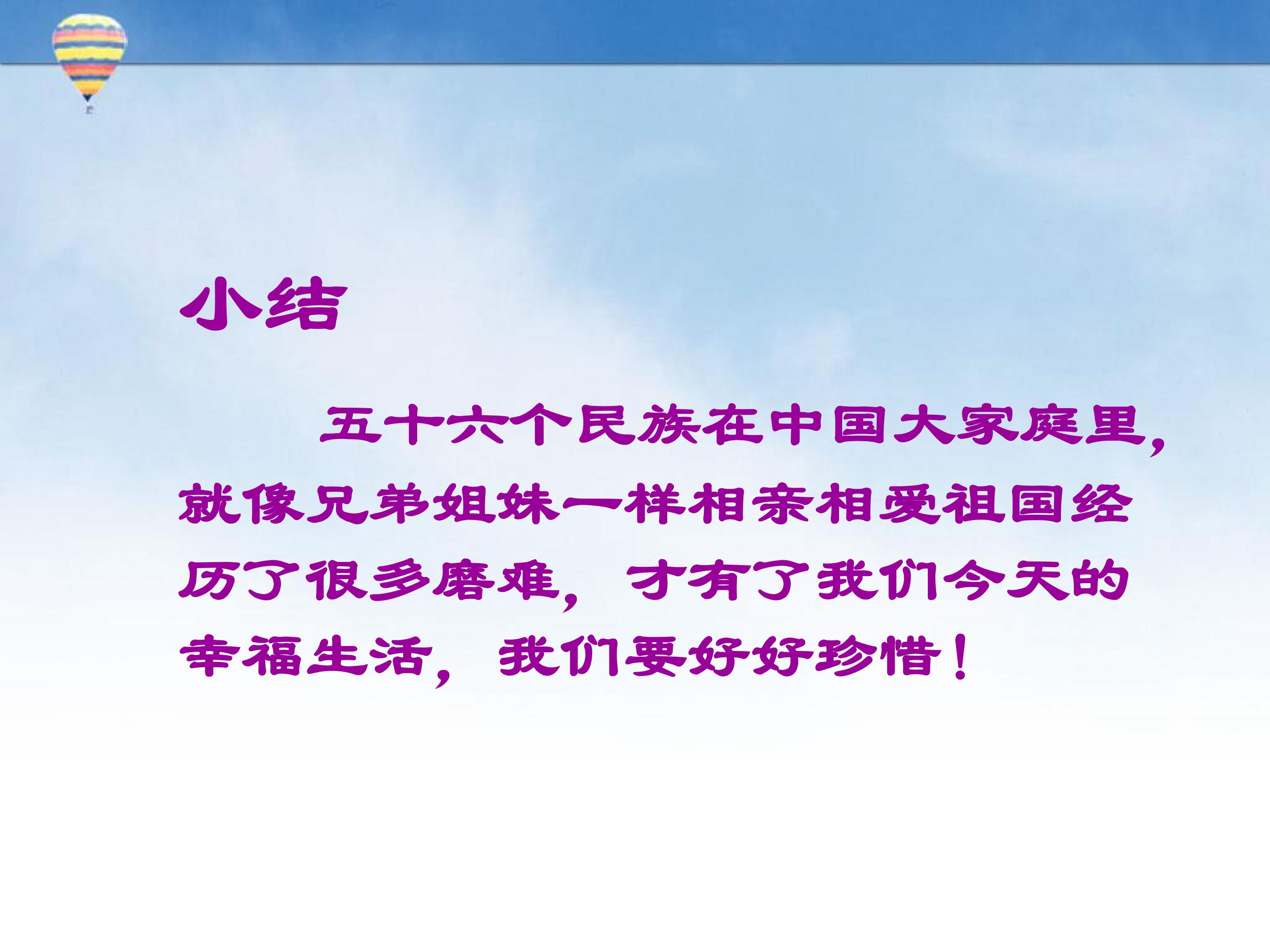 小结

五十六个民族在中国大家庭里，就像兄弟姐妹一样相亲相爱祖国经历了很多磨难，才有了我们今天的幸福生活，我们要好好珍惜！